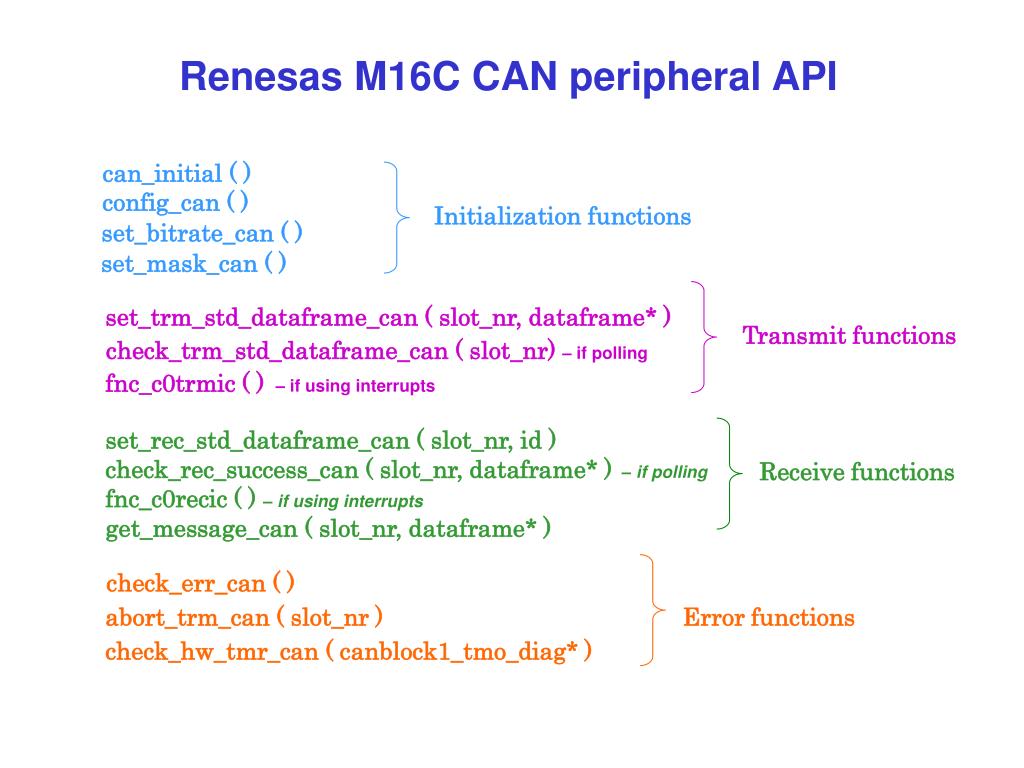 Renesas M16C CAN peripheral API

can_initial ( )
config_can ( )
set_bitrate_can ( )
set_mask_can ( )

Initialization functions

set_trm_std_dataframe_can ( slot_nr, dataframe* )
check_trm_std_dataframe_can ( slot_nr) – if polling
fnc_c0trmic ( ) – if using interrupts

Transmit functions

set_rec_std_dataframe_can ( slot_nr, id )
check_rec_success_can ( slot_nr, dataframe* ) – if polling
fnc_c0recic ( ) – if using interrupts
get_message_can ( slot_nr, dataframe* )

Receive functions

check_err_can ( )
abort_trm_can ( slot_nr )
check_hw_tmr_can ( canblock1_tmo_diag* )

Error functions